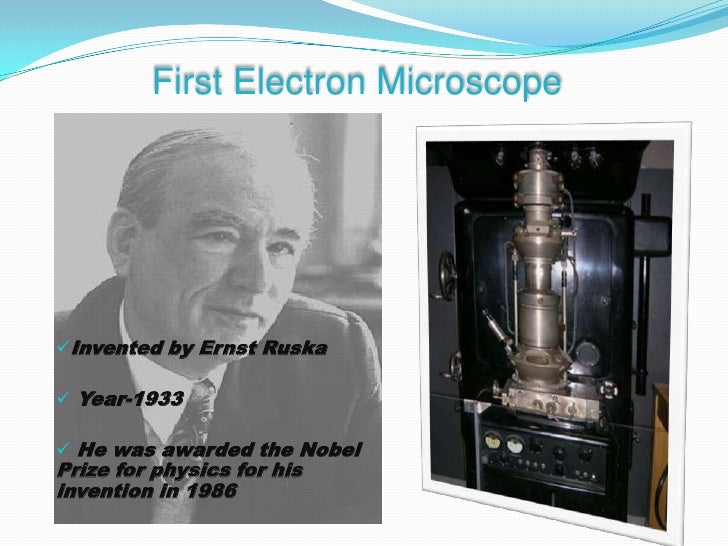 First Electron Microscope

✓Invented by Ernst Ruska

✓ Year-1933

✓ He was awarded the Nobel Prize for physics for his invention in 1986